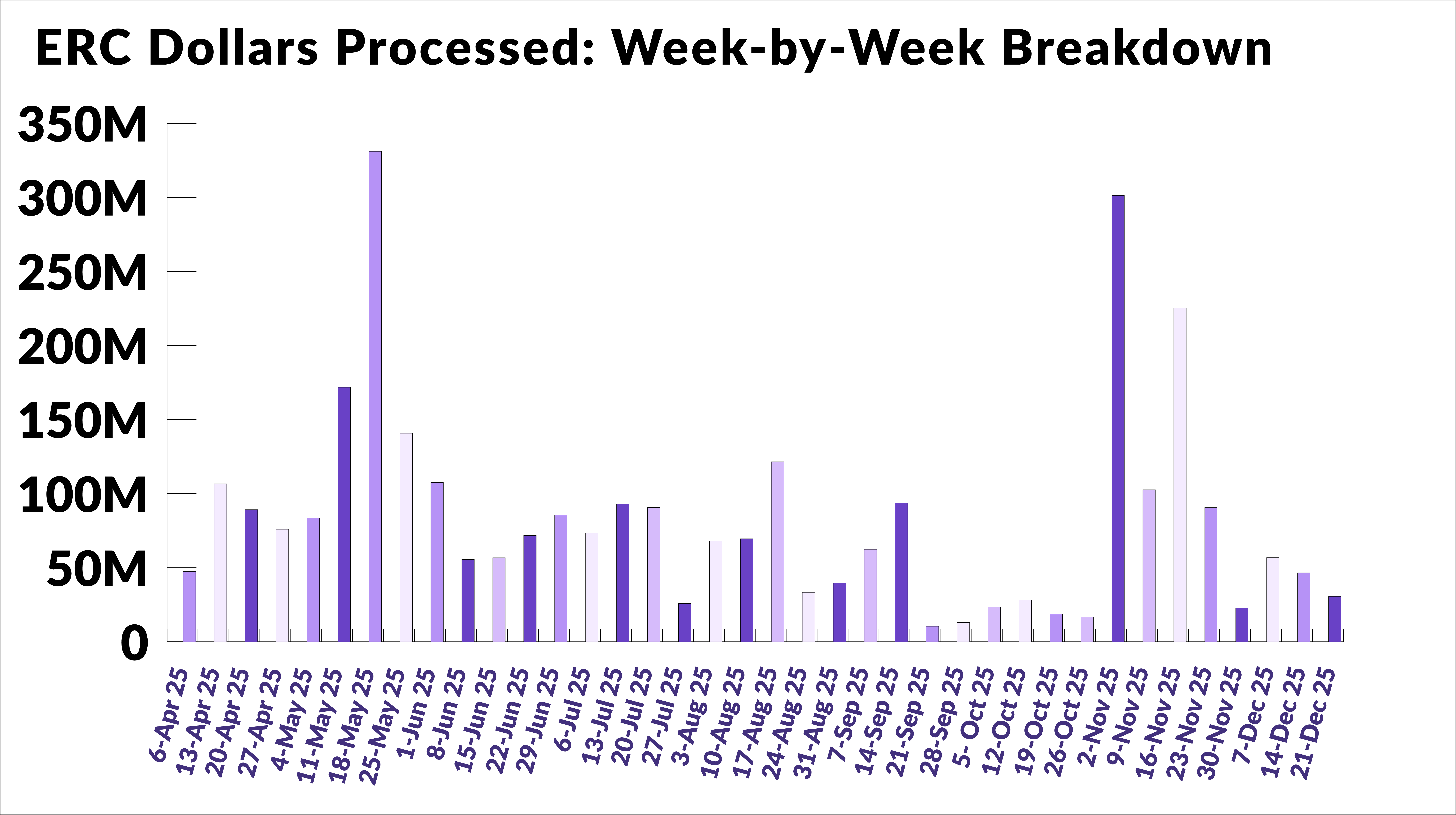 ERC Dollars Processed: Week-by-Week Breakdown

350M
300M
250M
200M
150M
100M
50M
0

6-Apr 25
13-Apr 25
20-Apr 25
27-Apr 25
4-May 25
11-May 25
18-May 25
25-May 25
1-Jun 25
8-Jun 25
15-Jun 25
22-Jun 25
29-Jun 25
6-Jul 25
13-Jul 25
20-Jul 25
27-Jul 25
3-Aug 25
10-Aug 25
17-Aug 25
24-Aug 25
31-Aug 25
7-Sep 25
14-Sep 25
21-Sep 25
28-Sep 25
5- Oct 25
12-Oct 25
19-Oct 25
26-Oct 25
2-Nov 25
9-Nov 25
16-Nov 25
23-Nov 25
30-Nov 25
7-Dec 25
14-Dec 25
21-Dec 25